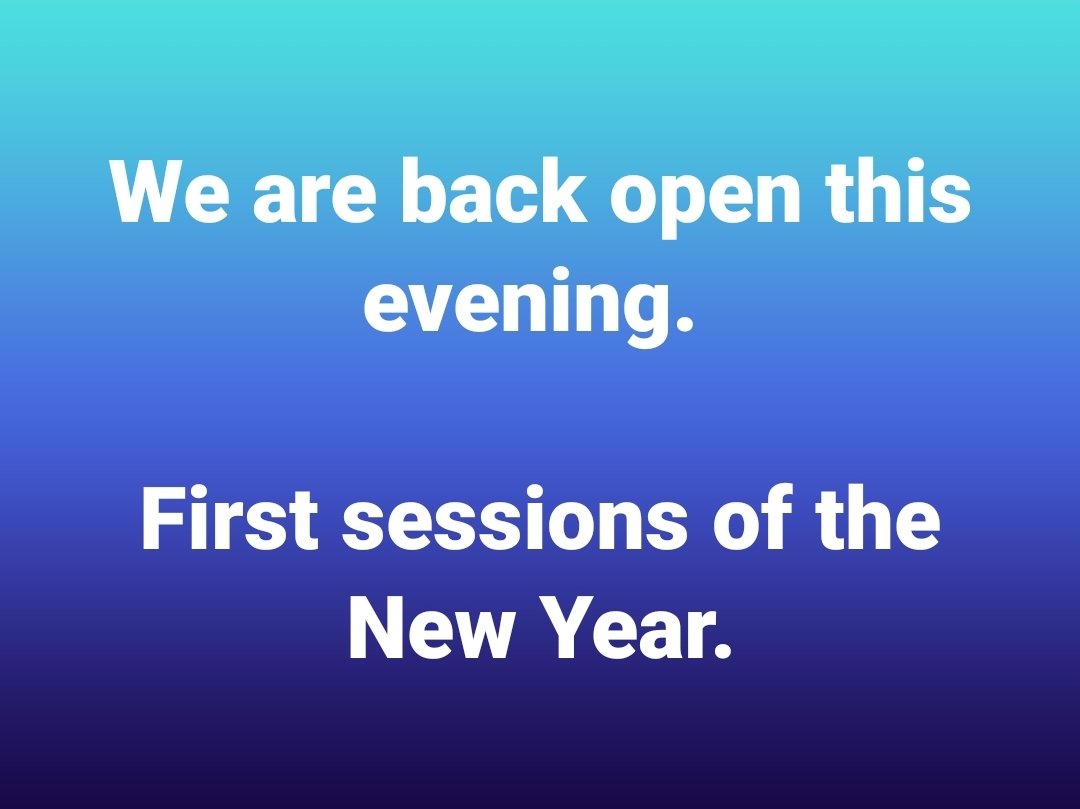 We are back open this evening.

First sessions of the New Year.